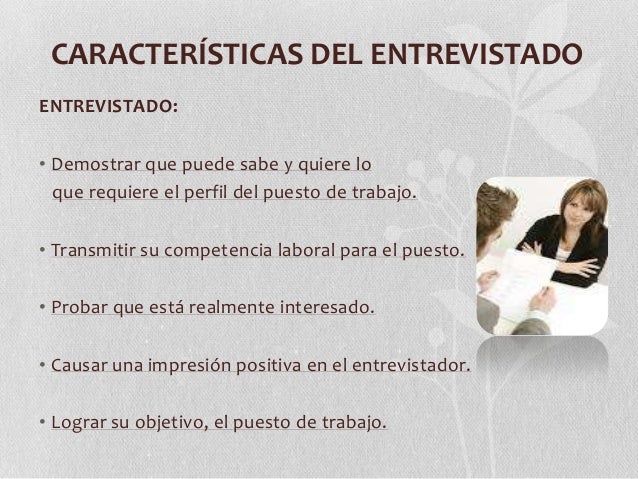 CARACTERÍSTICAS DEL ENTREVISTADO

ENTREVISTADO:

• Demostrar que puede sabe y quiere lo que requiere el perfil del puesto de trabajo.

• Transmitir su competencia laboral para el puesto.

• Probar que está realmente interesado.

• Causar una impresión positiva en el entrevistador.

• Lograr su objetivo, el puesto de trabajo.